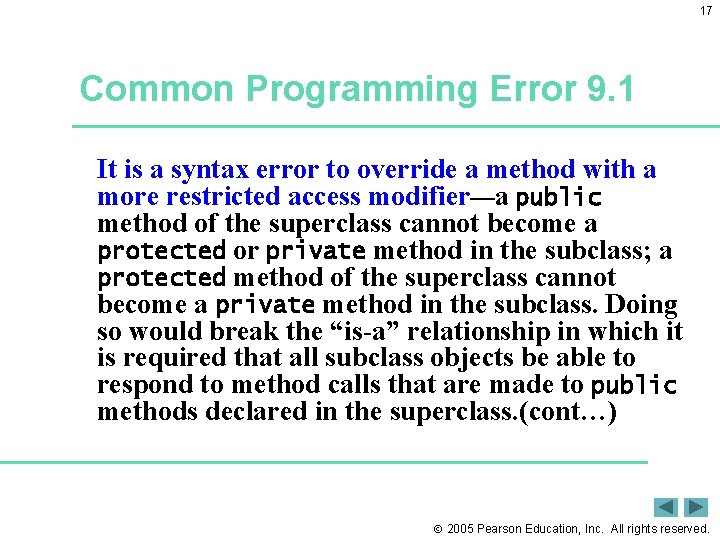 17

Common Programming Error 9.1

It is a syntax error to override a method with a more restricted access modifier—a public method of the superclass cannot become a protected or private method in the subclass; a protected method of the superclass cannot become a private method in the subclass. Doing so would break the “is-a” relationship in which it is required that all subclass objects be able to respond to method calls that are made to public methods declared in the superclass.(cont…)

© 2005 Pearson Education, Inc. All rights reserved.